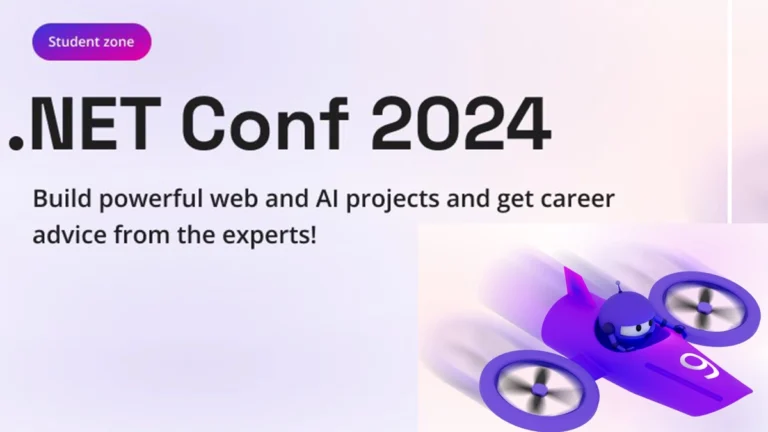 Student zone

.NET Conf 2024

Build powerful web and AI projects and get career advice from the experts!

9